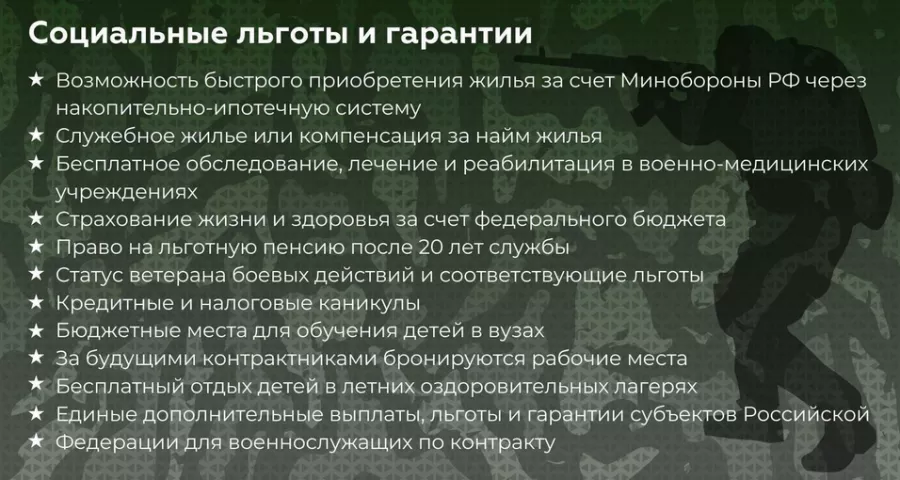 Социальные льготы и гарантии

★ Возможность быстрого приобретения жилья за счет Минобороны РФ через накопительно-ипотечную систему
★ Служебное жилье или компенсация за найм жилья
★ Бесплатное обследование, лечение и реабилитация в военно-медицинских учреждениях
★ Страхование жизни и здоровья за счет федерального бюджета
★ Право на льготную пенсию после 20 лет службы
★ Статус ветерана боевых действий и соответствующие льготы
★ Кредитные и налоговые каникулы
★ Бюджетные места для обучения детей в вузах
★ За будущими контрактниками бронируются рабочие места
★ Бесплатный отдых детей в летних оздоровительных лагерях
★ Единые дополнительные выплаты, льготы и гарантии субъектов Российской
★ Федерации для военнослужащих по контракту